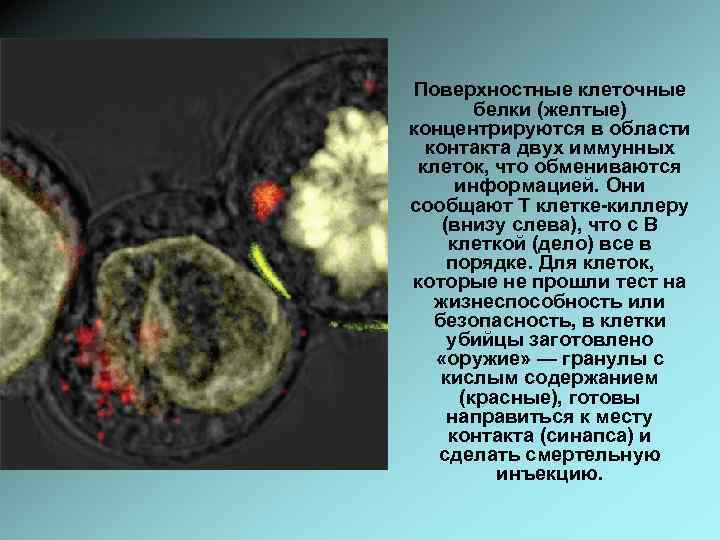 Поверхностные клеточные белки (желтые) концентрируются в области контакта двух иммунных клеток, что обмениваются информацией. Они сообщают Т клетке-киллеру (внизу слева), что с В клеткой (дело) все в порядке. Для клеток, которые не прошли тест на жизнеспособность или безопасность, в клетки убийцы заготовлено «оружие» — гранулы с кислым содержанием (красные), готовы направиться к месту контакта (синапса) и сделать смертельную инъекцию.